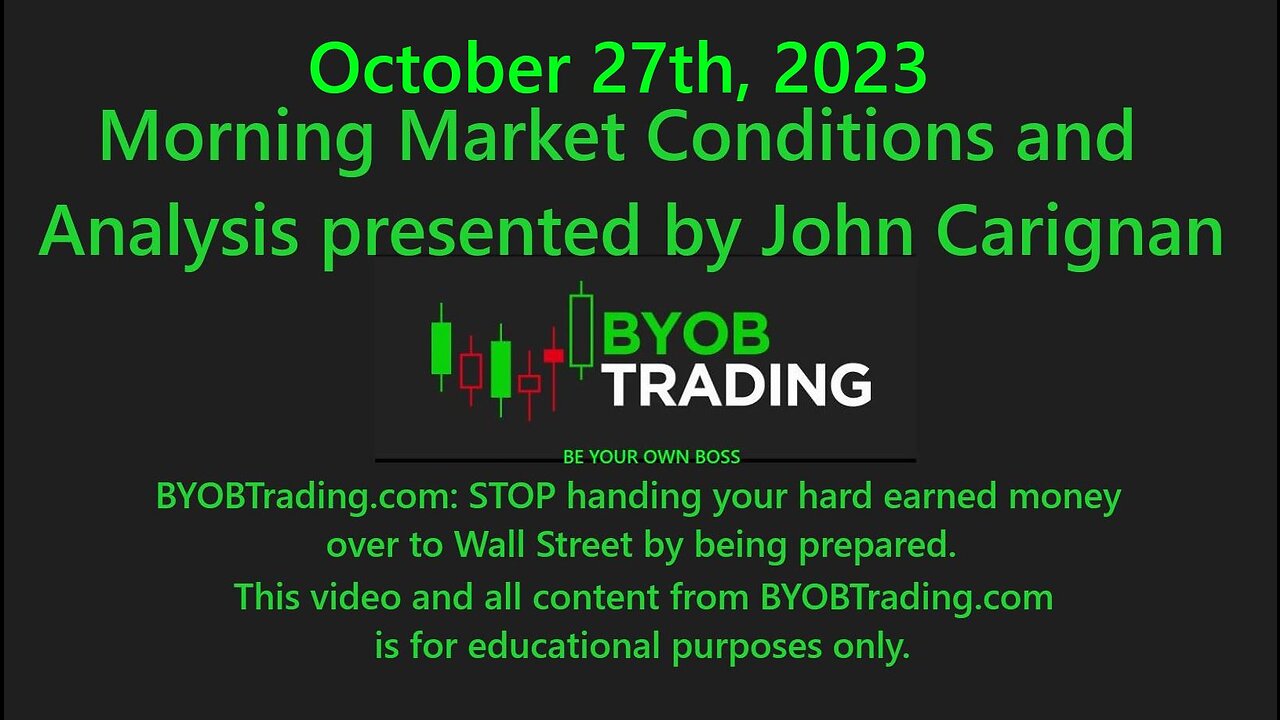 October 27th, 2023
Morning Market Conditions and Analysis presented by John Carignan

BYOB
TRADING
BE YOUR OWN BOSS

BYOBTrading.com: STOP handing your hard earned money over to Wall Street by being prepared.
This video and all content from BYOBTrading.com is for educational purposes only.